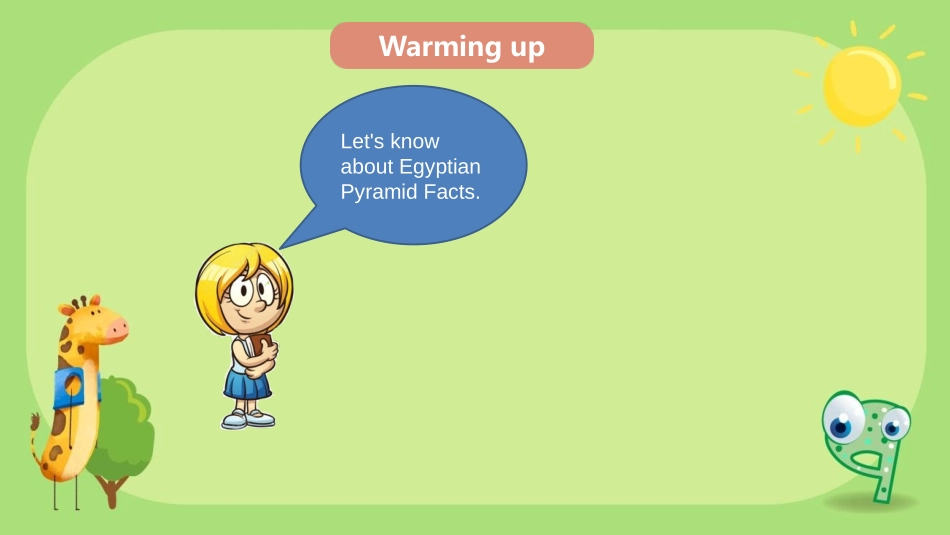 Warming up

Let's know about Egyptian Pyramid Facts.